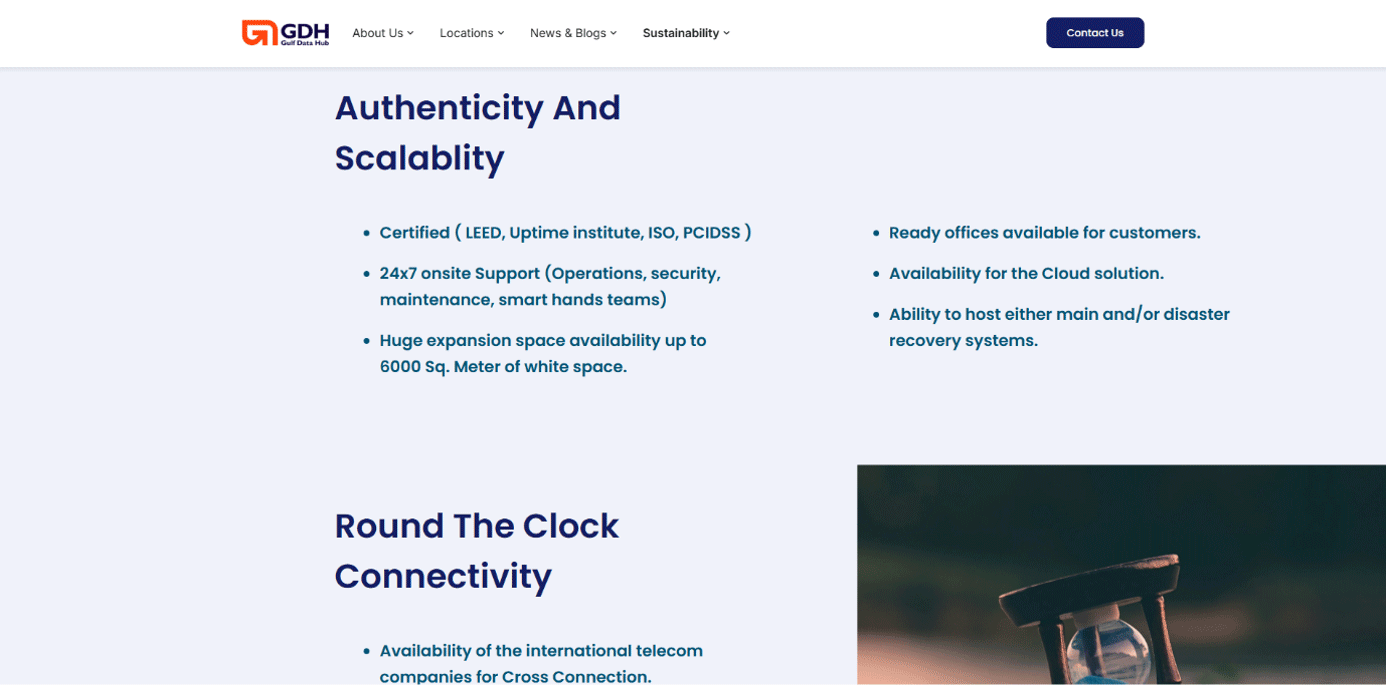 GDH
Gulf Data Hub

About Us Locations News & Blogs Sustainability

Contact Us

Authenticity And Scalablity

- Certified ( LEED, Uptime institute, ISO, PCIDSS )
- 24x7 onsite Support (Operations, security, maintenance, smart hands teams)
- Huge expansion space availability up to 6000 Sq. Meter of white space.

- Ready offices available for customers.
- Availability for the Cloud solution.
- Ability to host either main and/or disaster recovery systems.

Round The Clock Connectivity

- Availability of the international telecom companies for Cross Connection.